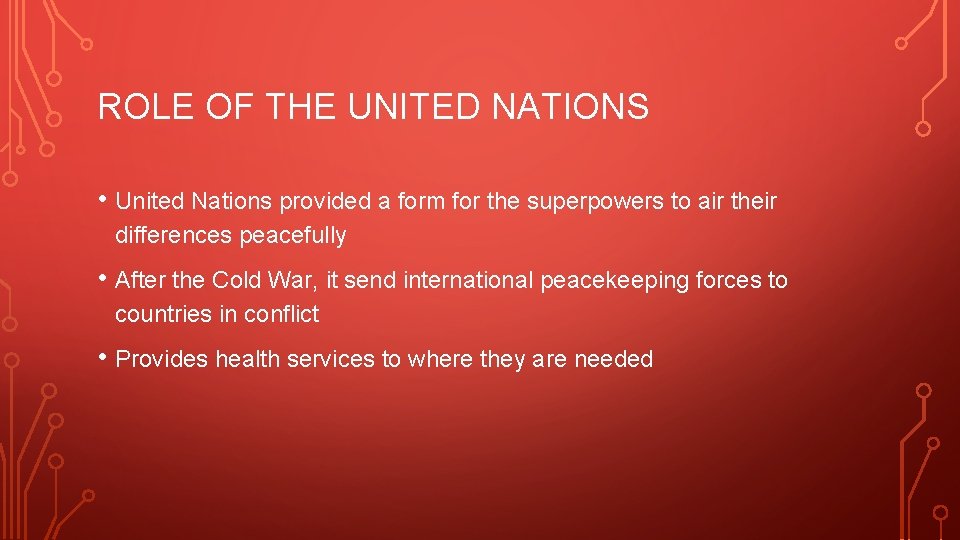 ROLE OF THE UNITED NATIONS

• United Nations provided a form for the superpowers to air their differences peacefully

• After the Cold War, it send international peacekeeping forces to countries in conflict

• Provides health services to where they are needed